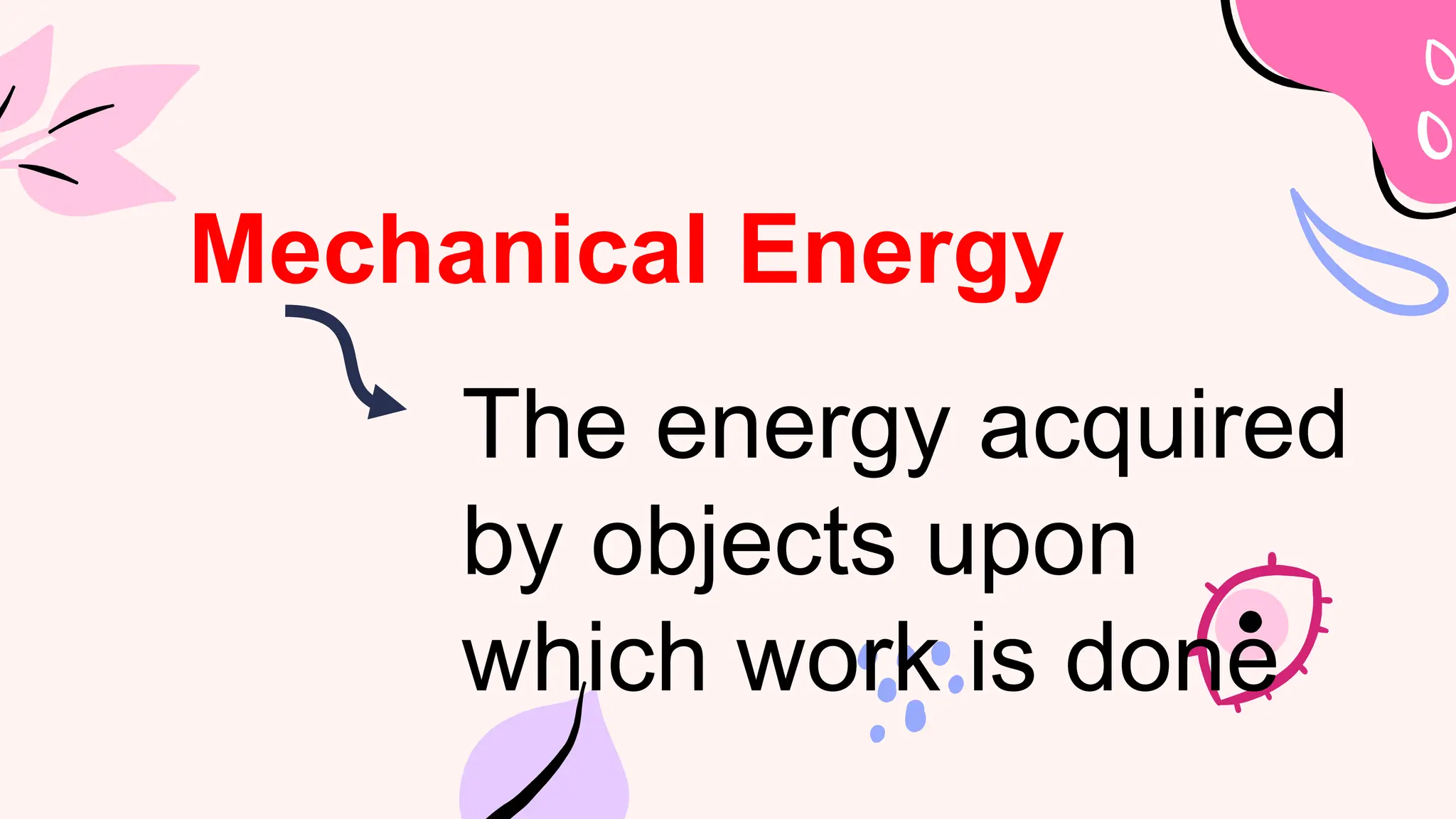 Mechanical Energy

The energy acquired by objects upon which work is done